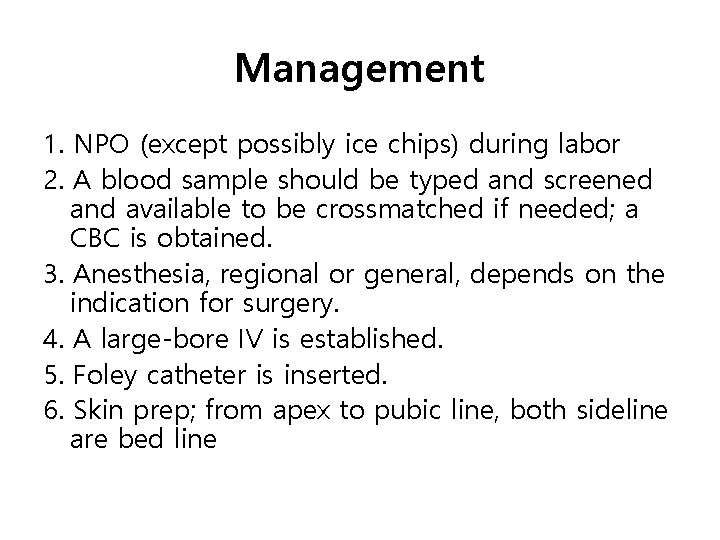 Management

1. NPO (except possibly ice chips) during labor
2. A blood sample should be typed and screened and available to be crossmatched if needed; a CBC is obtained.
3. Anesthesia, regional or general, depends on the indication for surgery.
4. A large-bore IV is established.
5. Foley catheter is inserted.
6. Skin prep; from apex to pubic line, both sideline are bed line